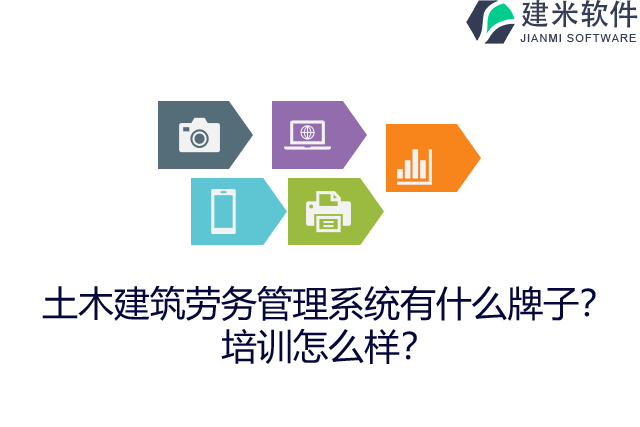 建米软件
JIANMI SOFTWARE

土木建筑劳务管理系统有什么牌子？培训怎么样？